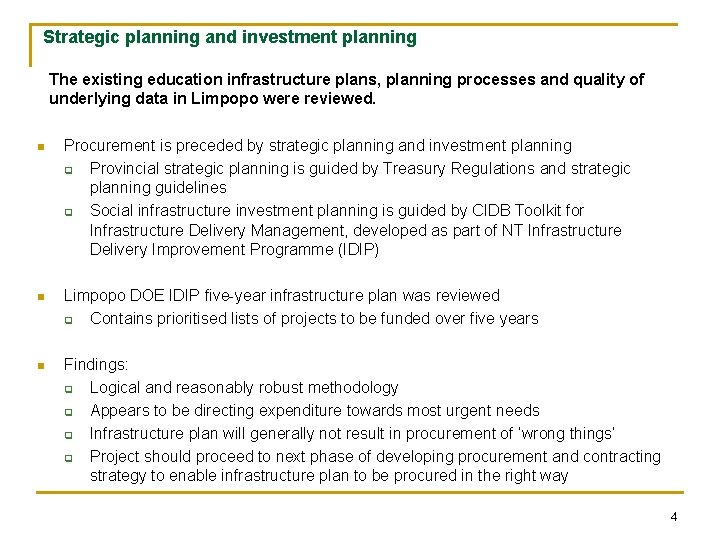 Strategic planning and investment planning

The existing education infrastructure plans, planning processes and quality of underlying data in Limpopo were reviewed.

- Procurement is preceded by strategic planning and investment planning
  - Provincial strategic planning is guided by Treasury Regulations and strategic planning guidelines
  - Social infrastructure investment planning is guided by CIDB Toolkit for Infrastructure Delivery Management, developed as part of NT Infrastructure Delivery Improvement Programme (IDIP)

- Limpopo DOE IDIP five-year infrastructure plan was reviewed
  - Contains prioritised lists of projects to be funded over five years

- Findings:
  - Logical and reasonably robust methodology
  - Appears to be directing expenditure towards most urgent needs
  - Infrastructure plan will generally not result in procurement of 'wrong things'
  - Project should proceed to next phase of developing procurement and contracting strategy to enable infrastructure plan to be procured in the right way

4